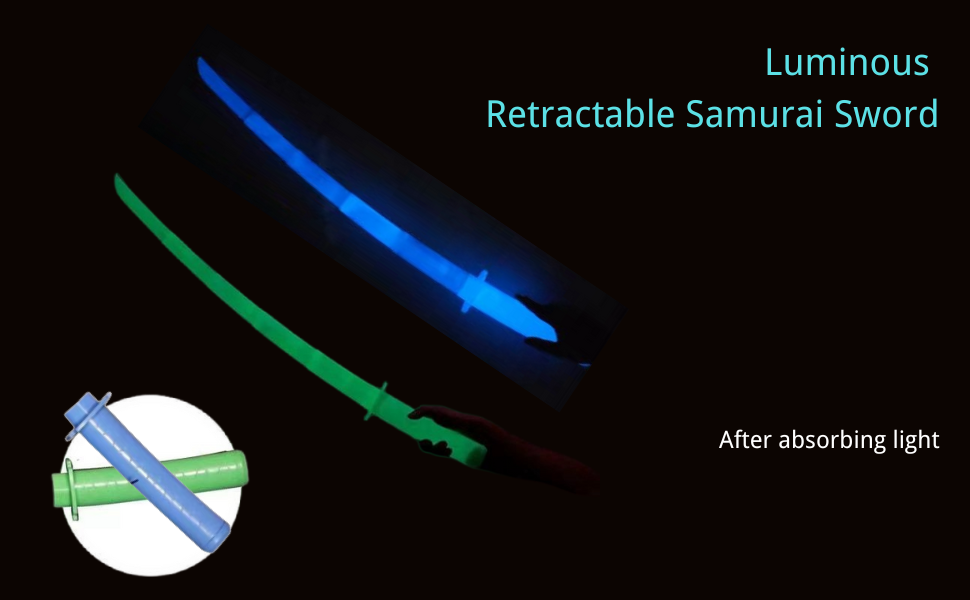 Luminous
Retractable Samurai Sword

After absorbing light